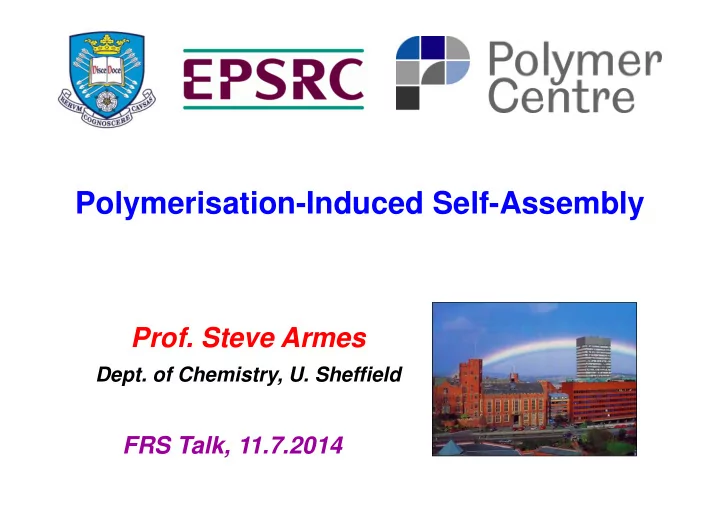 Disce Doce
RERVM COGNOSCERE CAVSAS

EPSRC

Polymer Centre

Polymerisation-Induced Self-Assembly

Prof. Steve Armes

Dept. of Chemistry, U. Sheffield

FRS Talk, 11.7.2014